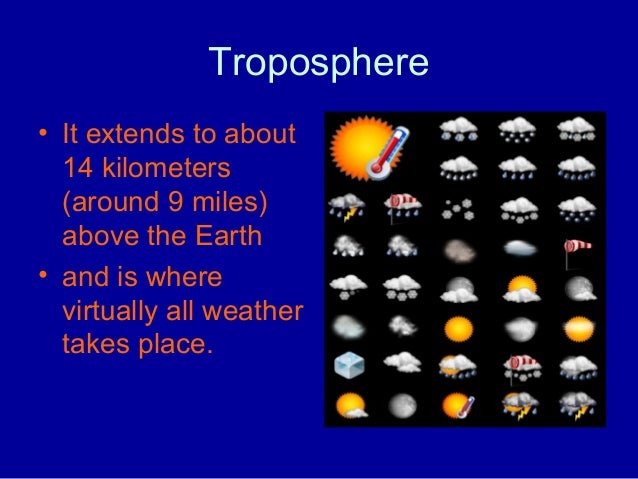 Troposphere

• It extends to about 14 kilometers (around 9 miles) above the Earth

• and is where virtually all weather takes place.